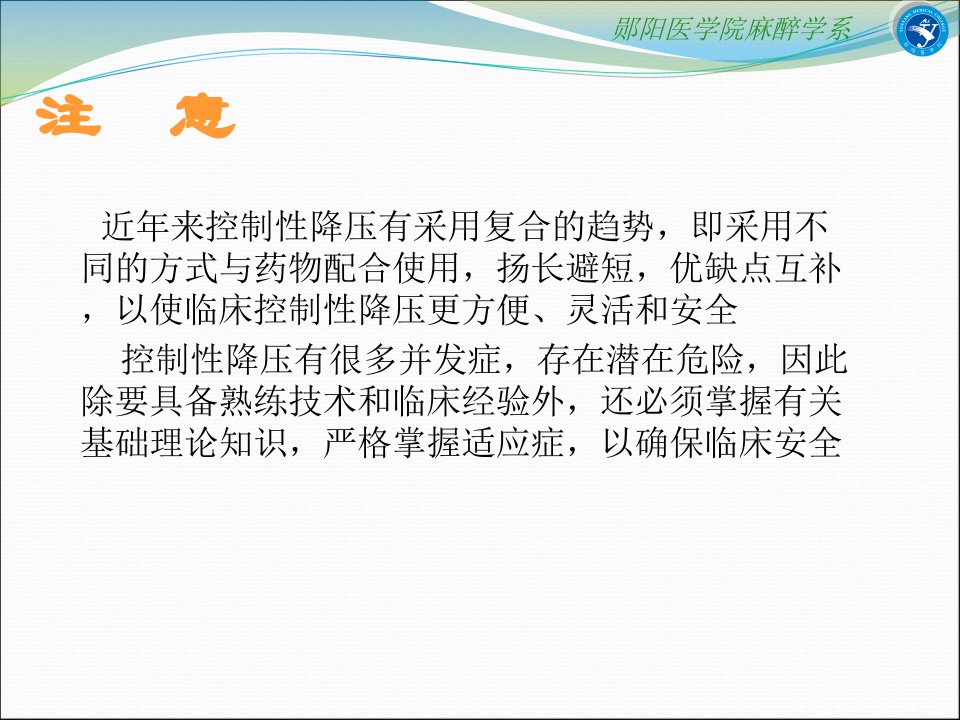 郧阳医学院麻醉学系

注　意

近年来控制性降压有采用复合的趋势，即采用不同的方式与药物配合使用，扬长避短，优缺点互补，以使临床控制性降压更方便、灵活和安全

控制性降压有很多并发症，存在潜在危险，因此除要具备熟练技术和临床经验外，还必须掌握有关基础理论知识，严格掌握适应症，以确保临床安全